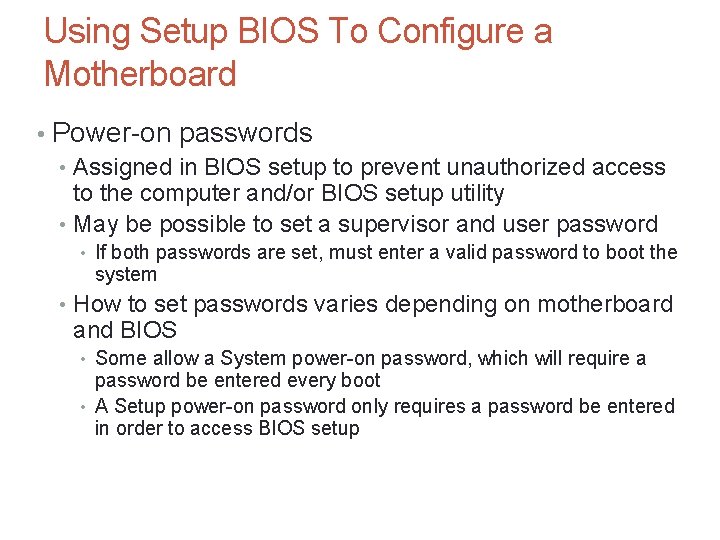 Using Setup BIOS To Configure a Motherboard

• Power-on passwords
  • Assigned in BIOS setup to prevent unauthorized access to the computer and/or BIOS setup utility
  • May be possible to set a supervisor and user password
    • If both passwords are set, must enter a valid password to boot the system
  • How to set passwords varies depending on motherboard and BIOS
    • Some allow a System power-on password, which will require a password be entered every boot
    • A Setup power-on password only requires a password be entered in order to access BIOS setup